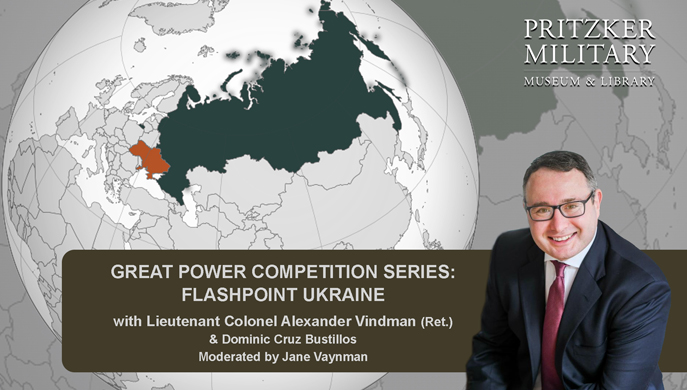 PRITZKER
MILITARY
MUSEUM & LIBRARY

GREAT POWER COMPETITION SERIES:
FLASHPOINT UKRAINE

with Lieutenant Colonel Alexander Vindman (Ret.)
& Dominic Cruz Bustillos
Moderated by Jane Vaynman